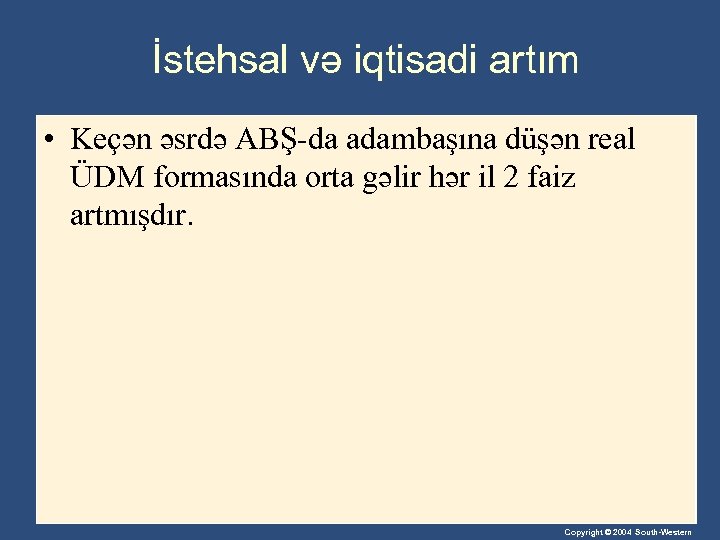 İstehsal və iqtisadi artım

• Keçən əsrdə ABŞ-da adambaşına düşən real ÜDM formasında orta gəlir hər il 2 faiz artmışdır.

Copyright © 2004 South-Western